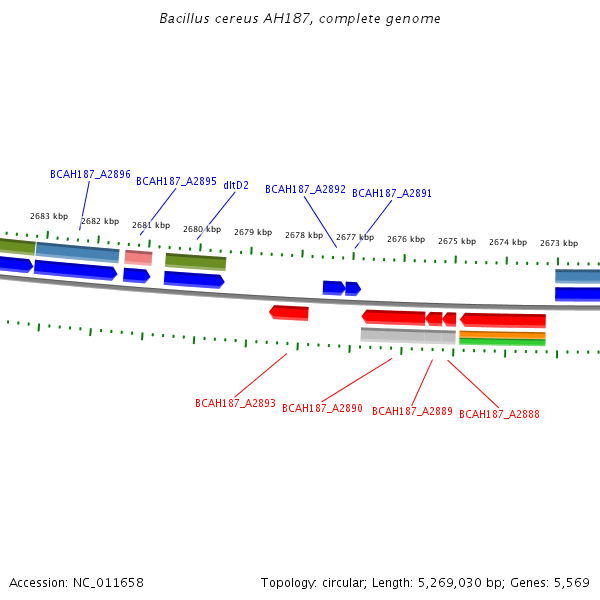 Bacillus cereus AH187, complete genome

BCAH187_A2896
BCAH187_A2895
dltD2
BCAH187_A2892
BCAH187_A2891

2683 kbp
2682 kbp
2681 kbp
2680 kbp
2679 kbp
2678 kbp
2677 kbp
2676 kbp
2675 kbp
2674 kbp
2673 kbp

BCAH187_A2893
BCAH187_A2890
BCAH187_A2889
BCAH187_A2888

Accession: NC_011658
Topology: circular; Length: 5,269,030 bp; Genes: 5,569